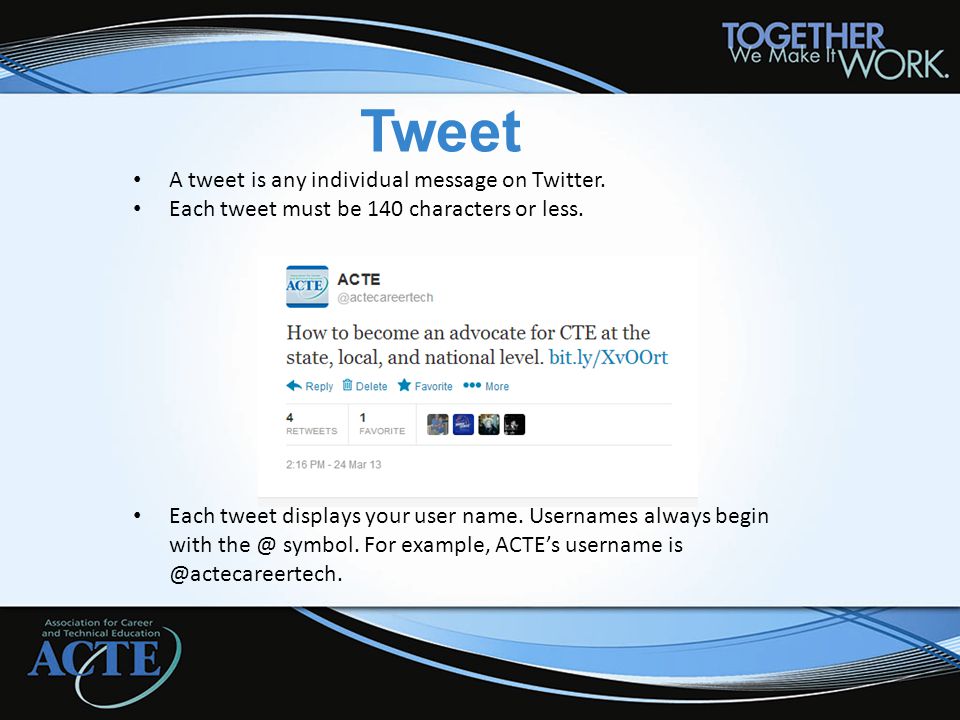 TOGETHER We Make It WORK.

Tweet

• A tweet is any individual message on Twitter.
• Each tweet must be 140 characters or less.

ACTE
ACTE
@actecareertech

How to become an advocate for CTE at the state, local, and national level. bit.ly/XvOOrt

Reply Delete Favorite More

4 RETWEETS 1 FAVORITE

2:16 PM - 24 Mar 13

• Each tweet displays your user name. Usernames always begin with the @ symbol. For example, ACTE's username is @actecareertech.

Association for Career and Technical Education
ACTE